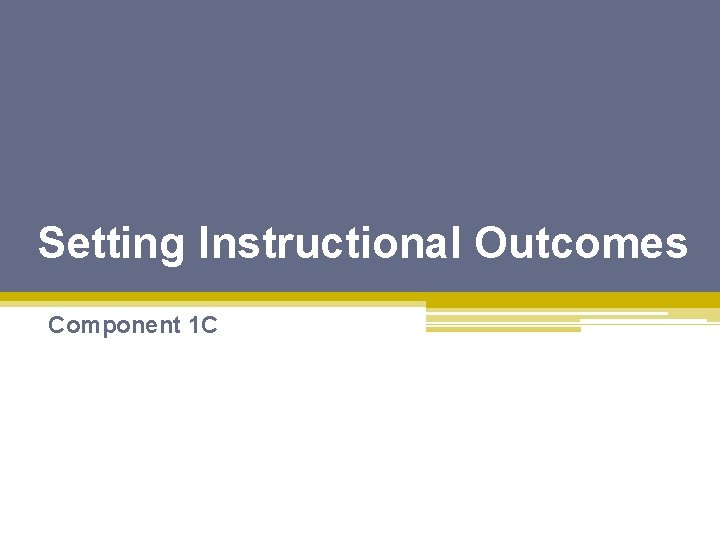 Setting Instructional Outcomes

Component 1C